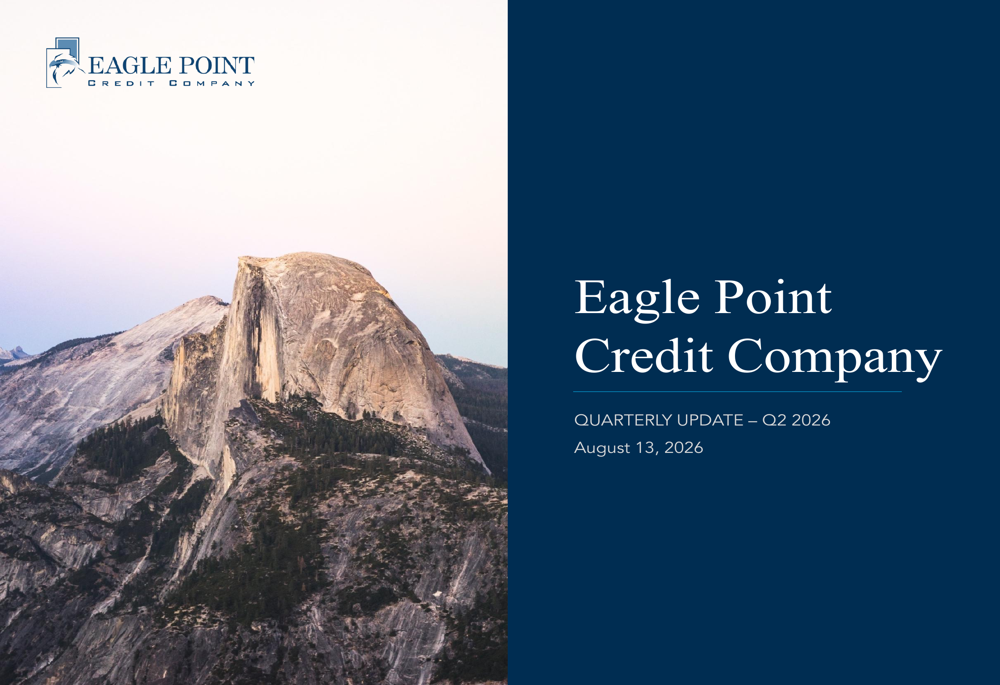 EAGLE POINT
CREDIT COMPANY

Eagle Point Credit Company

QUARTERLY UPDATE – Q2 2026
August 13, 2026